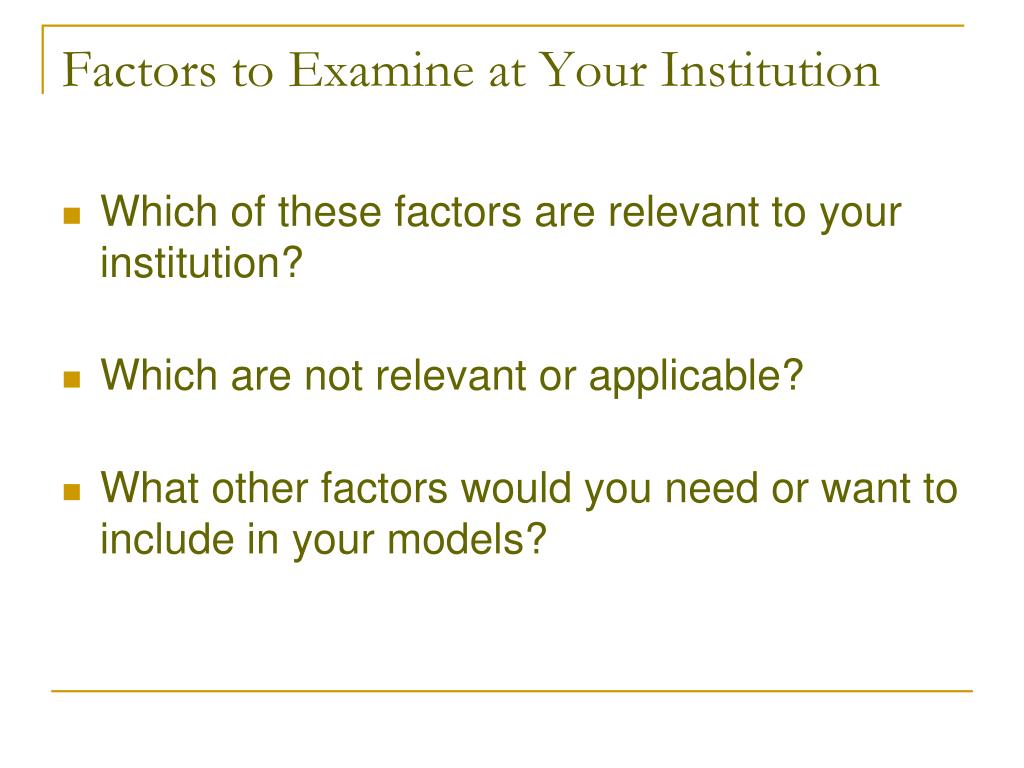 Factors to Examine at Your Institution

Which of these factors are relevant to your institution?

Which are not relevant or applicable?

What other factors would you need or want to include in your models?